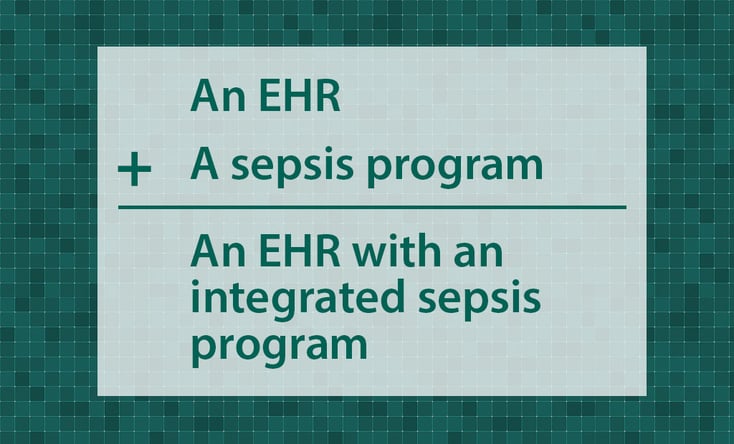 An EHR

+ A sepsis program

An EHR with an integrated sepsis program